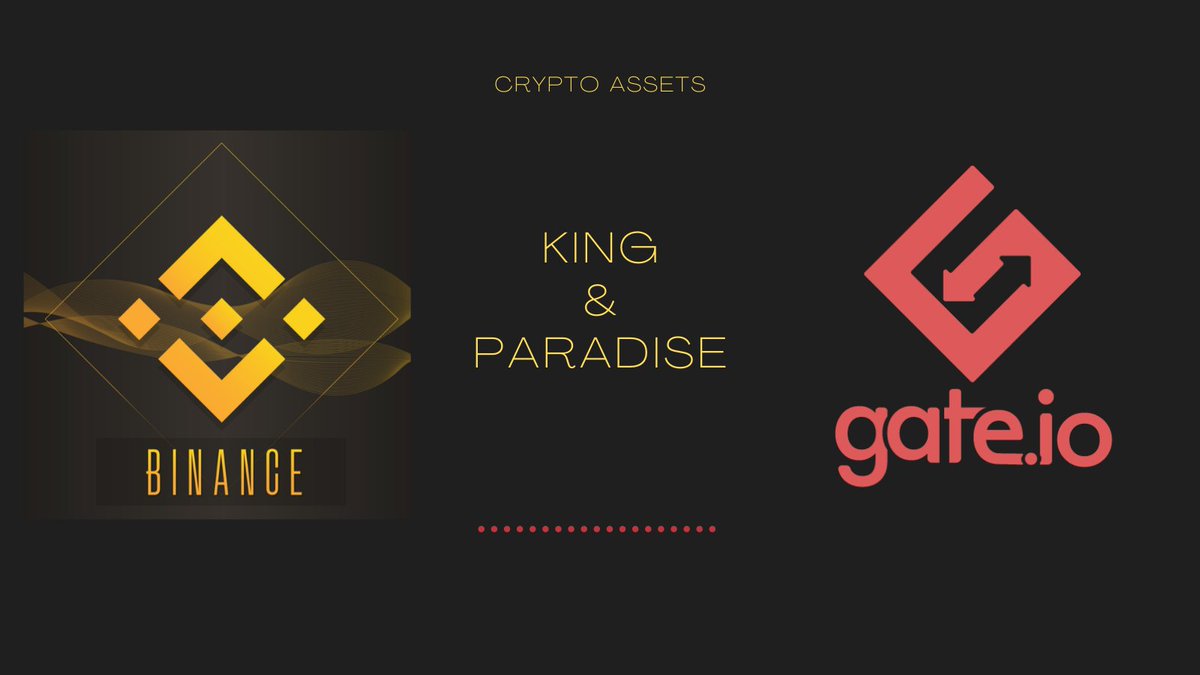 CRYPTO ASSETS

BINANCE

KING
&
PARADISE

gate.io